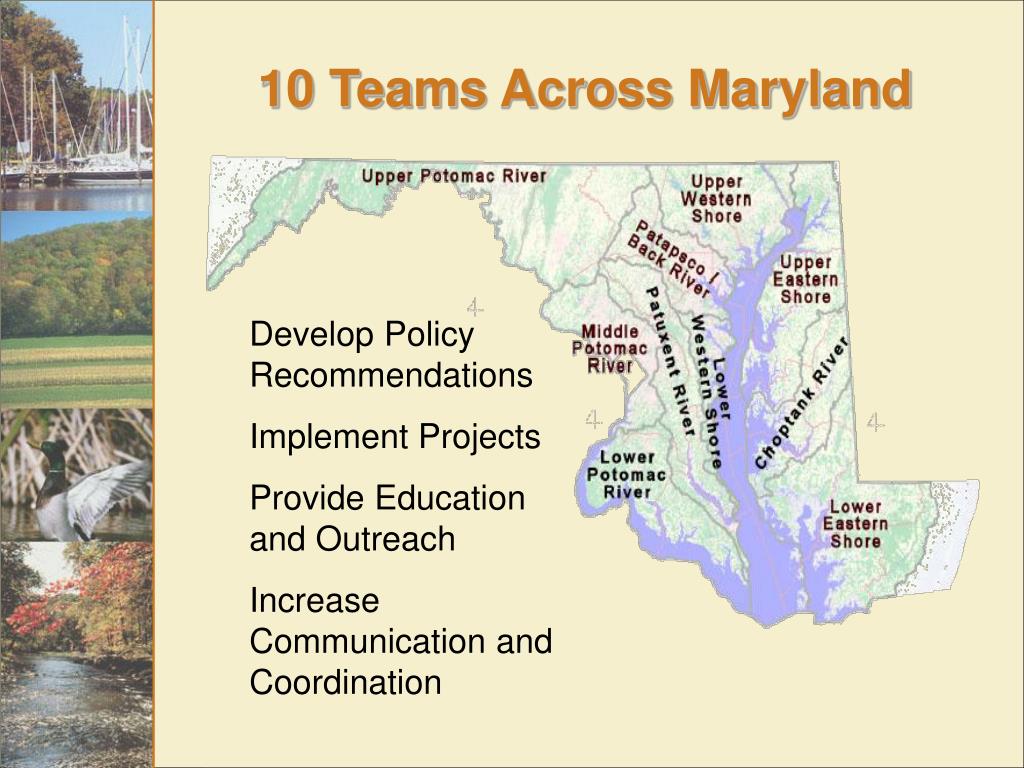 10 Teams Across Maryland

Upper Potomac River

Upper Western Shore

Patapsco / Back River

Upper Eastern Shore

Middle Potomac River

Patuxent River

Lower Western Shore

Choptank River

Lower Potomac River

Lower Eastern Shore

Develop Policy Recommendations

Implement Projects

Provide Education and Outreach

Increase Communication and Coordination